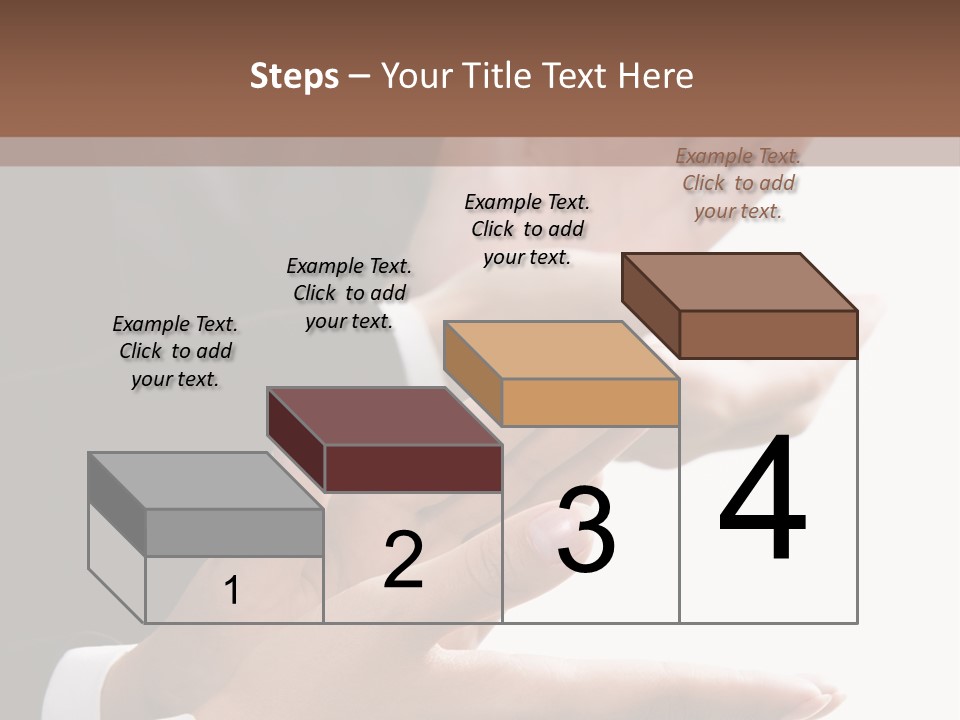 Steps – Your Title Text Here

Example Text. Click to add your text.

Example Text. Click to add your text.

Example Text. Click to add your text.

Example Text. Click to add your text.

1

2

3

4